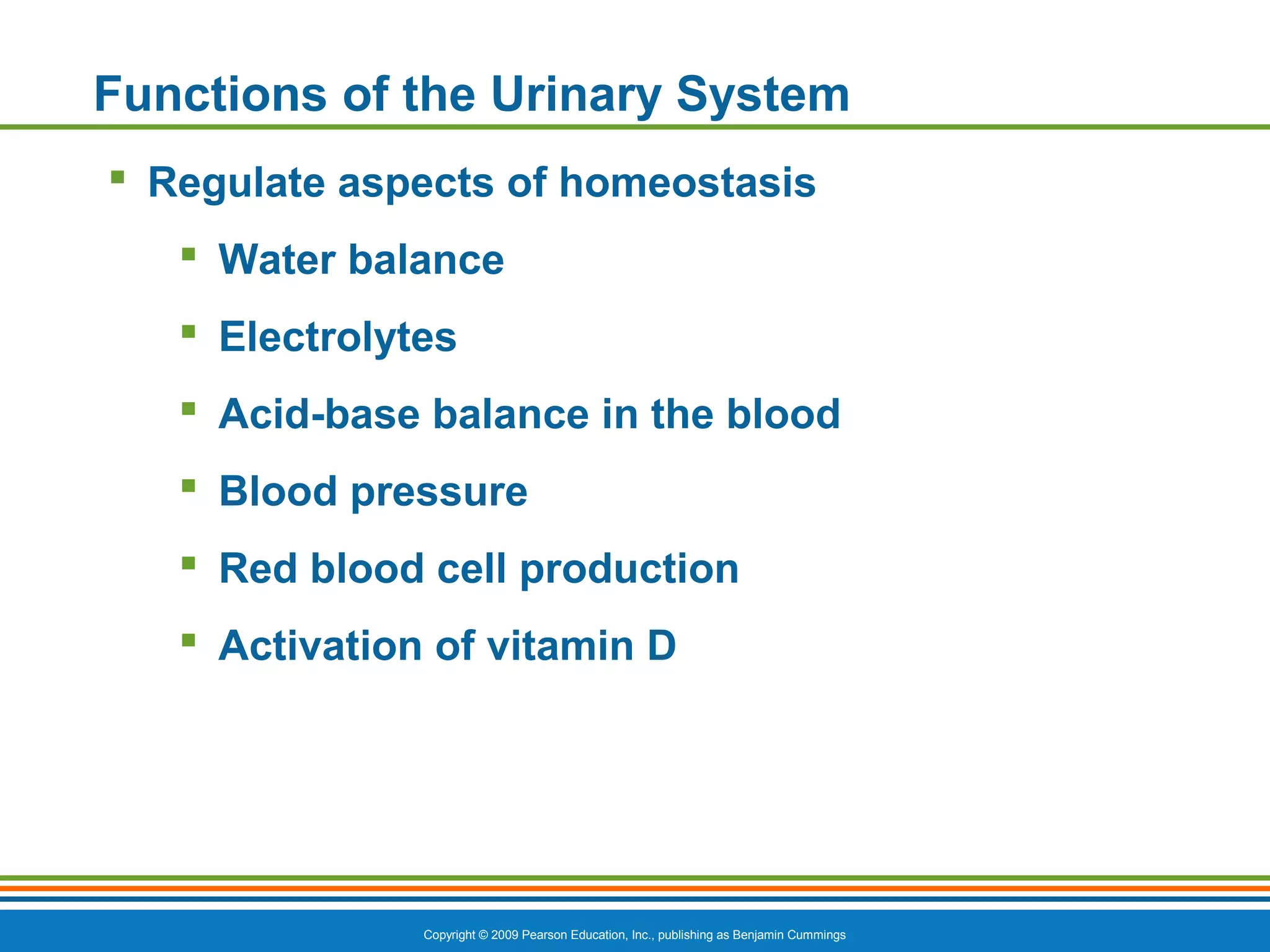 Functions of the Urinary System

- Regulate aspects of homeostasis
  - Water balance
  - Electrolytes
  - Acid-base balance in the blood
  - Blood pressure
  - Red blood cell production
  - Activation of vitamin D

Copyright © 2009 Pearson Education, Inc., publishing as Benjamin Cummings